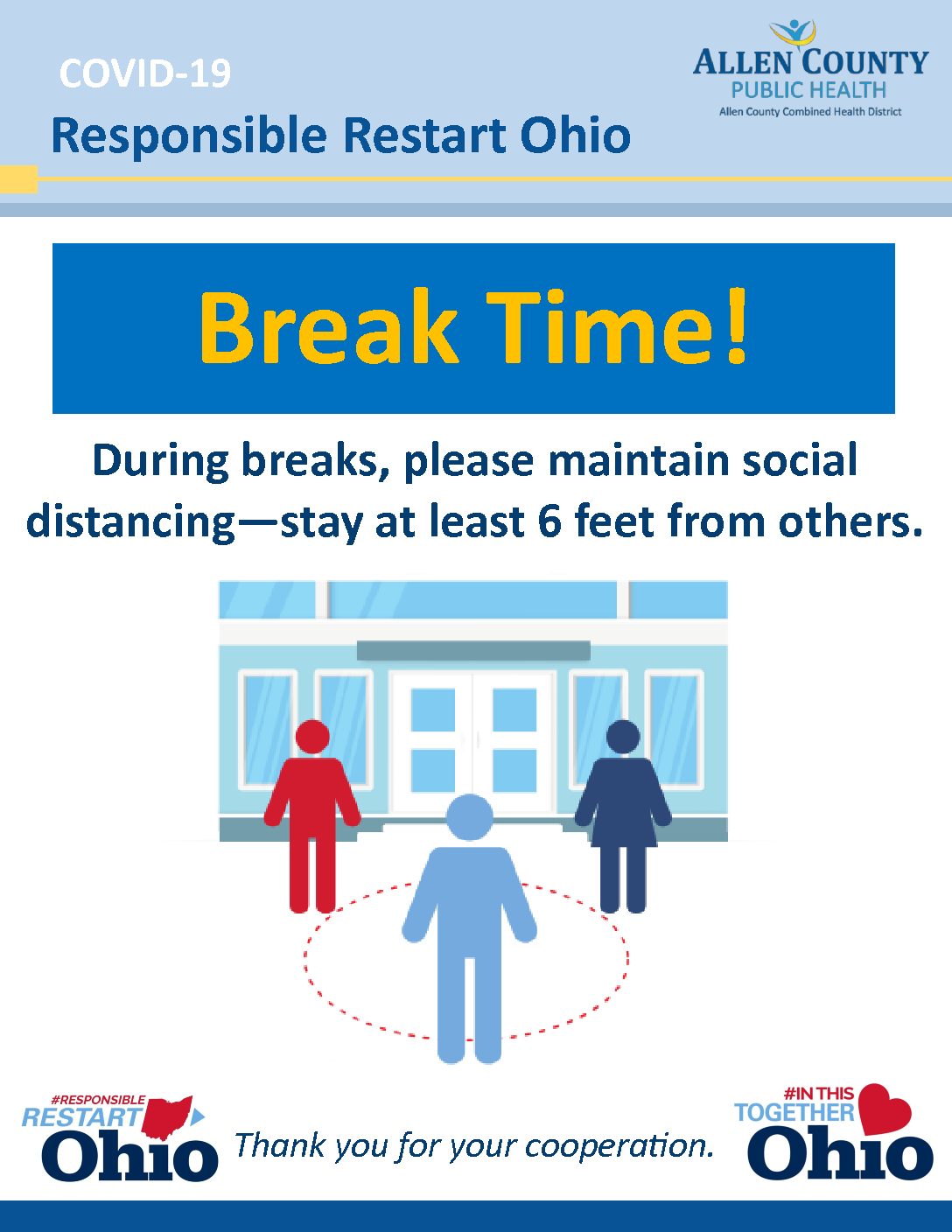 COVID-19
Responsible Restart Ohio

ALLEN COUNTY
PUBLIC HEALTH
Allen County Combined Health District

Break Time!

During breaks, please maintain social distancing—stay at least 6 feet from others.

#RESPONSIBLE
RESTART
Ohio

Thank you for your cooperation.

#IN THIS
TOGETHER
Ohio